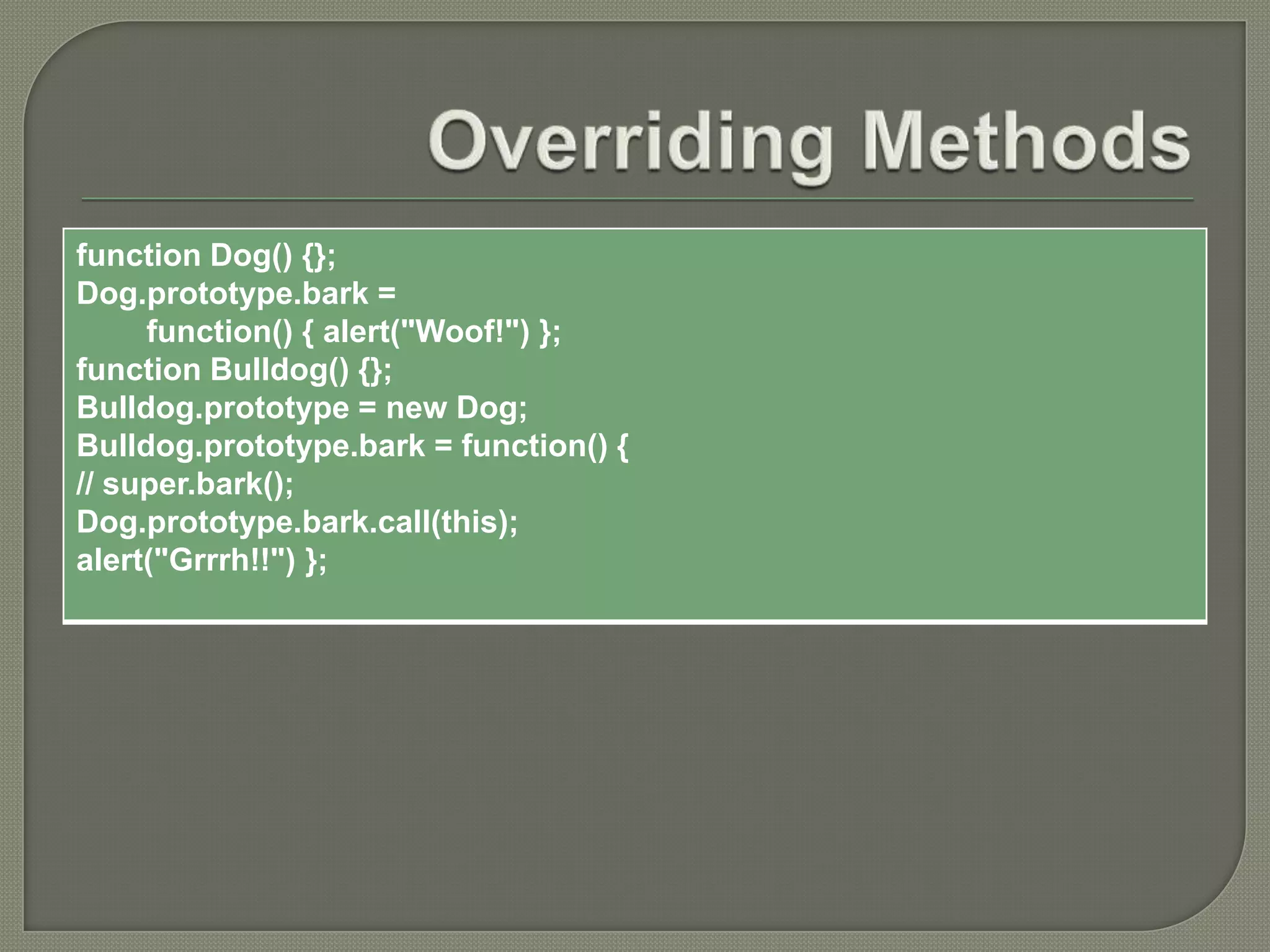 Overriding Methods

function Dog() {};
Dog.prototype.bark =
 function() { alert("Woof!") };
function Bulldog() {};
Bulldog.prototype = new Dog;
Bulldog.prototype.bark = function() {
// super.bark();
Dog.prototype.bark.call(this);
alert("Grrrh!!") };